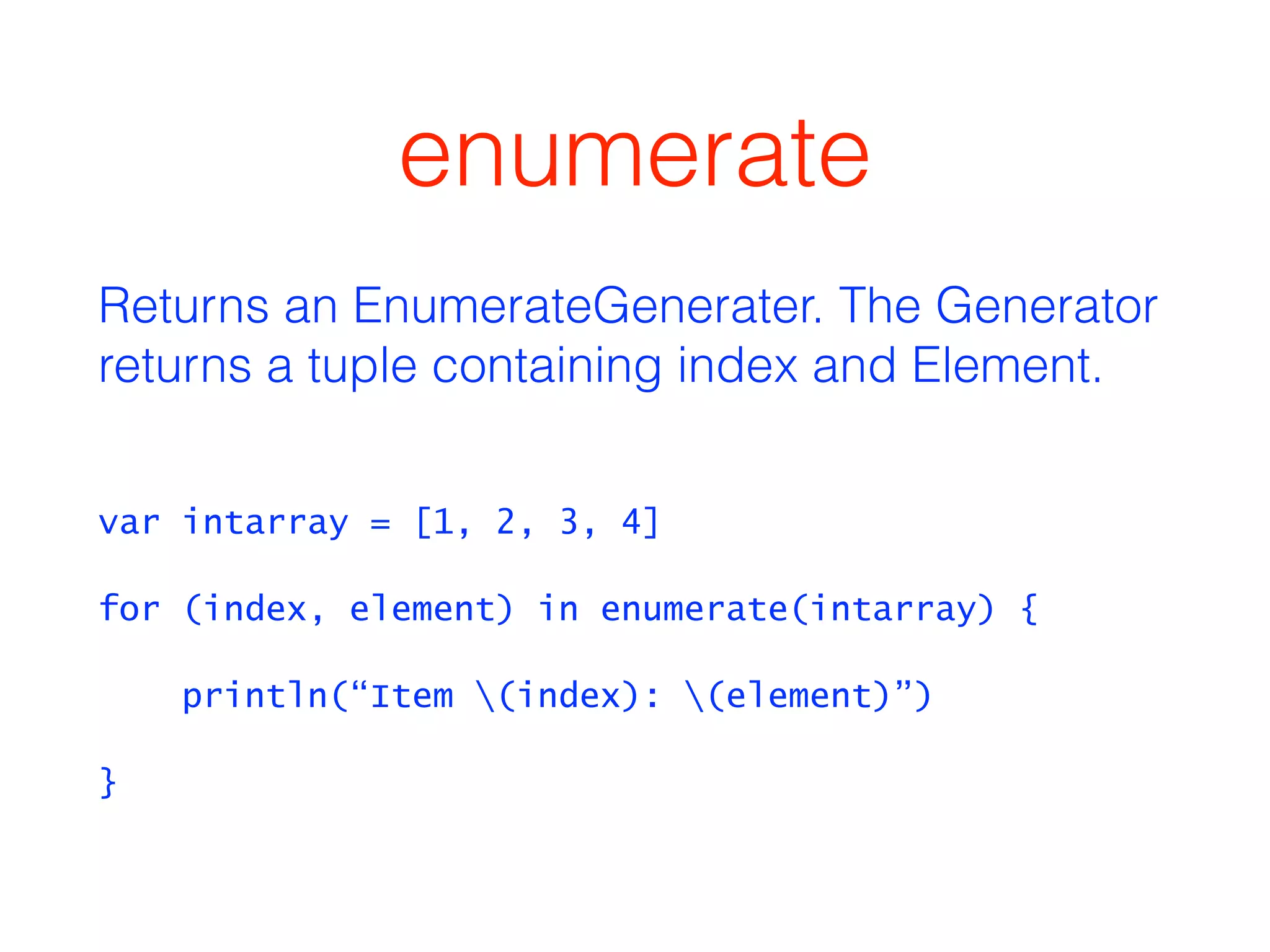 enumerate

Returns an EnumerateGenerater. The Generator returns a tuple containing index and Element.

var intarray = [1, 2, 3, 4]

for (index, element) in enumerate(intarray) {

    println(“Item \(index): \(element)”)

}